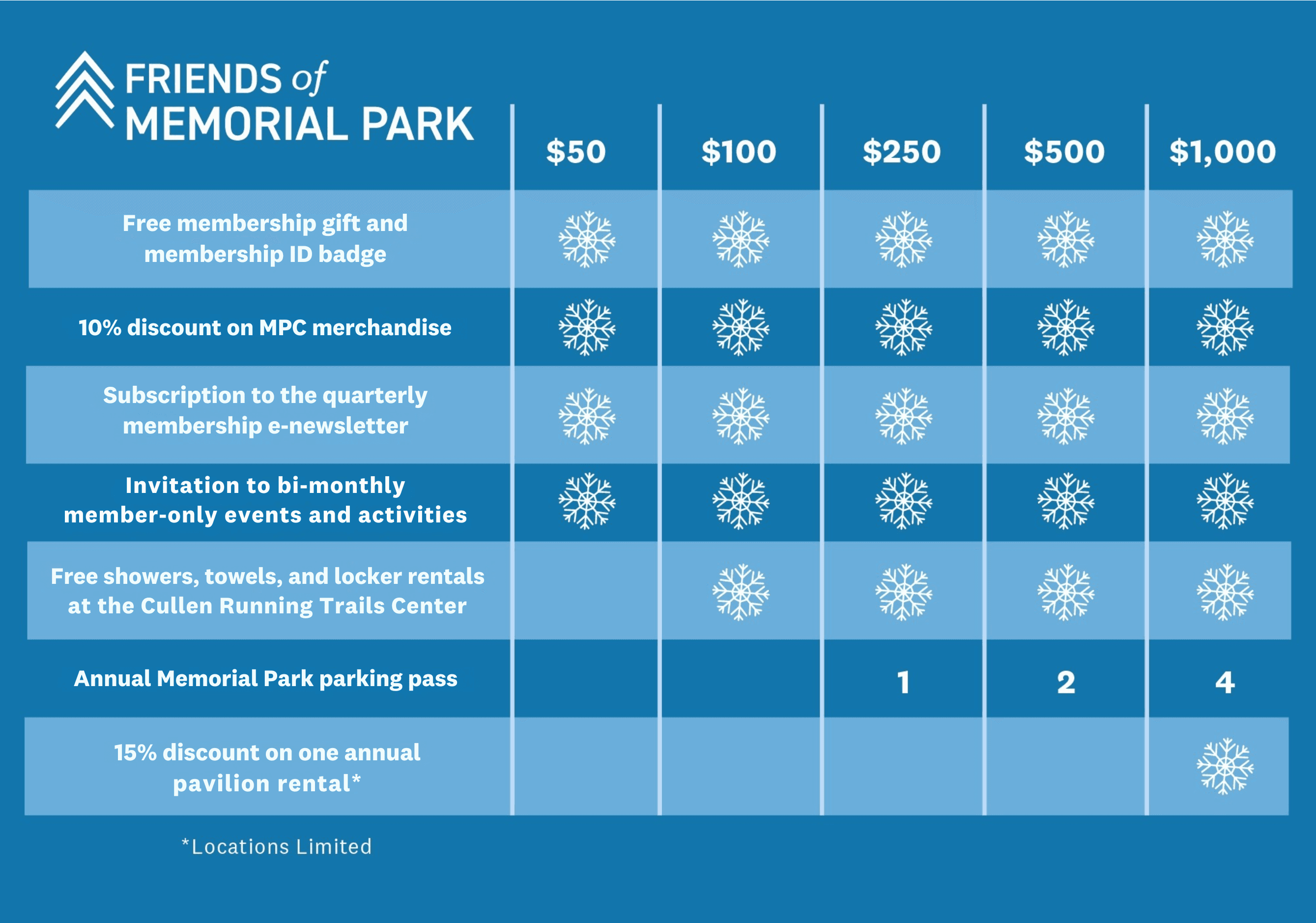 FRIENDS of
MEMORIAL PARK

| | \$50 | \$100 | \$250 | \$500 | \$1,000 |
|---|---|---|---|---|---|
| Free membership gift and membership ID badge | ❄ | ❄ | ❄ | ❄ | ❄ |
| 10% discount on MPC merchandise | ❄ | ❄ | ❄ | ❄ | ❄ |
| Subscription to the quarterly membership e-newsletter | ❄ | ❄ | ❄ | ❄ | ❄ |
| Invitation to bi-monthly member-only events and activities | ❄ | ❄ | ❄ | ❄ | ❄ |
| Free showers, towels, and locker rentals at the Cullen Running Trails Center | | ❄ | ❄ | ❄ | ❄ |
| Annual Memorial Park parking pass | | | 1 | 2 | 4 |
| 15% discount on one annual pavilion rental* | | | | | ❄ |

*Locations Limited